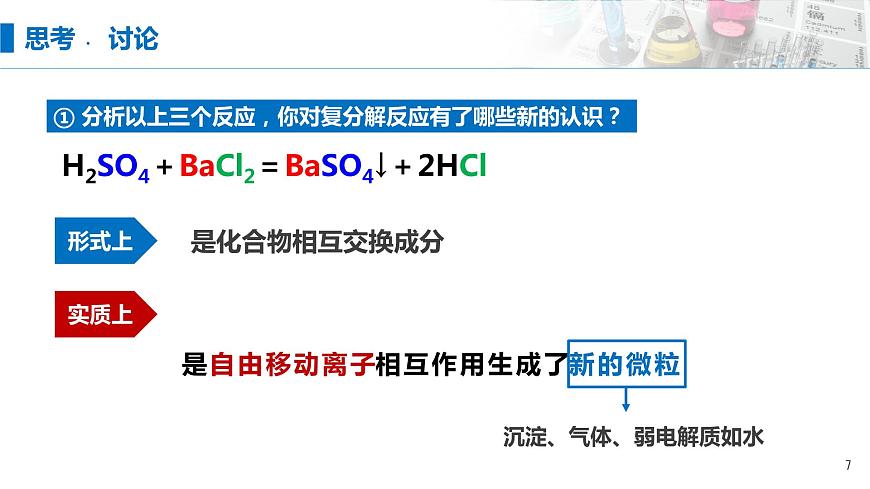 思考 · 讨论

① 分析以上三个反应，你对复分解反应有了哪些新的认识？

$H_2SO_4 + BaCl_2 = BaSO_4\downarrow + 2HCl$

形式上 是化合物相互交换成分

实质上

是自由移动离子相互作用生成了新的微粒

沉淀、气体、弱电解质如水

7